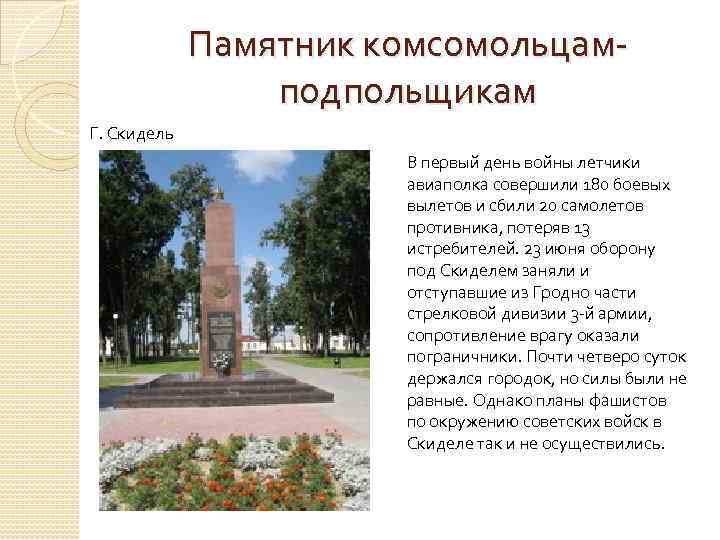 Памятник комсомольцам-подпольщикам

Г. Скидель

В первый день войны летчики авиаполка совершили 180 боевых вылетов и сбили 20 самолетов противника, потеряв 13 истребителей. 23 июня оборону под Скиделем заняли и отступавшие из Гродно части стрелковой дивизии 3-й армии, сопротивление врагу оказали пограничники. Почти четверо суток держался городок, но силы были не равные. Однако планы фашистов по окружению советских войск в Скиделе так и не осуществились.